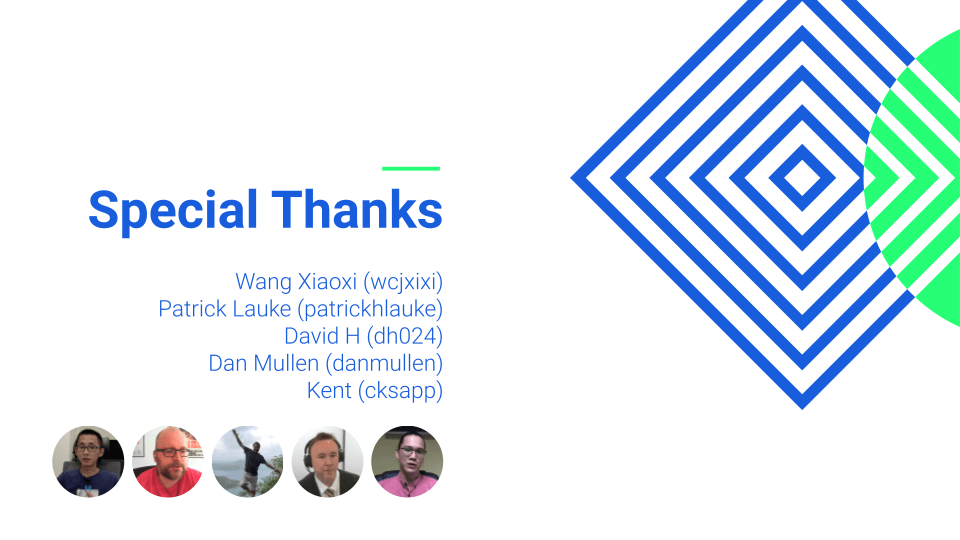 Special Thanks

Wang Xiaoxi (wcjxixi)
Patrick Lauke (patrickhlauke)
David H (dh024)
Dan Mullen (danmullen)
Kent (cksapp)